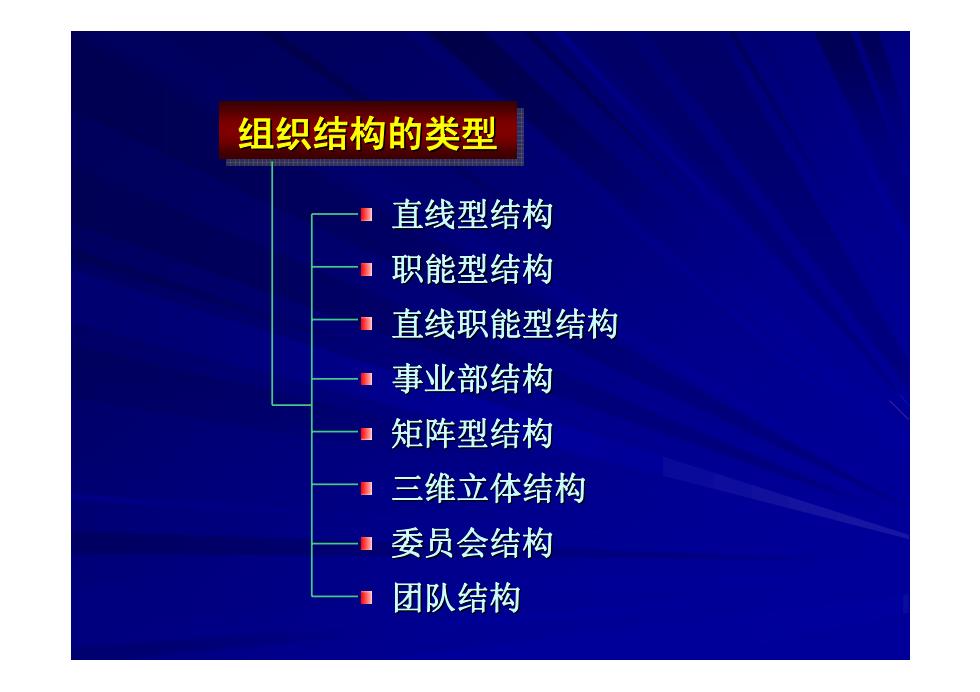 组织结构的类型

直线型结构
职能型结构
直线职能型结构
事业部结构
矩阵型结构
三维立体结构
委员会结构
团队结构